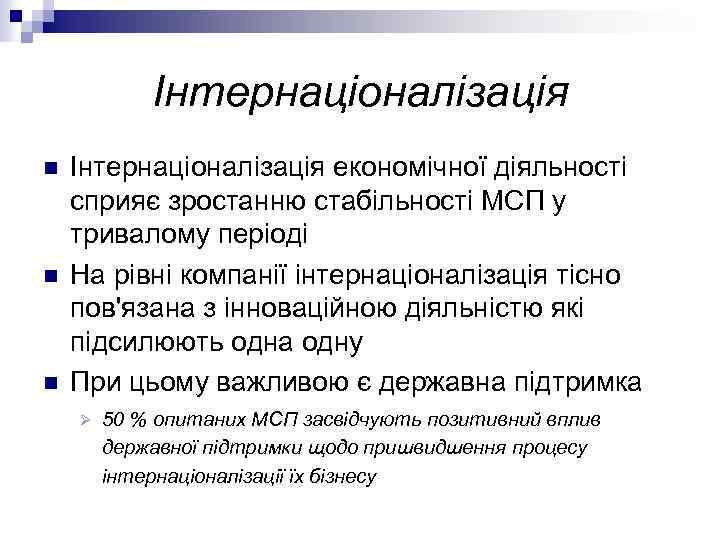 Інтернаціоналізація

Інтернаціоналізація економічної діяльності сприяє зростанню стабільності МСП у тривалому періоді

На рівні компанії інтернаціоналізація тісно пов'язана з інноваційною діяльністю які підсилюють одна одну

При цьому важливою є державна підтримка

50 % опитаних МСП засвідчують позитивний вплив державної підтримки щодо пришвидшення процесу інтернаціоналізації їх бізнесу